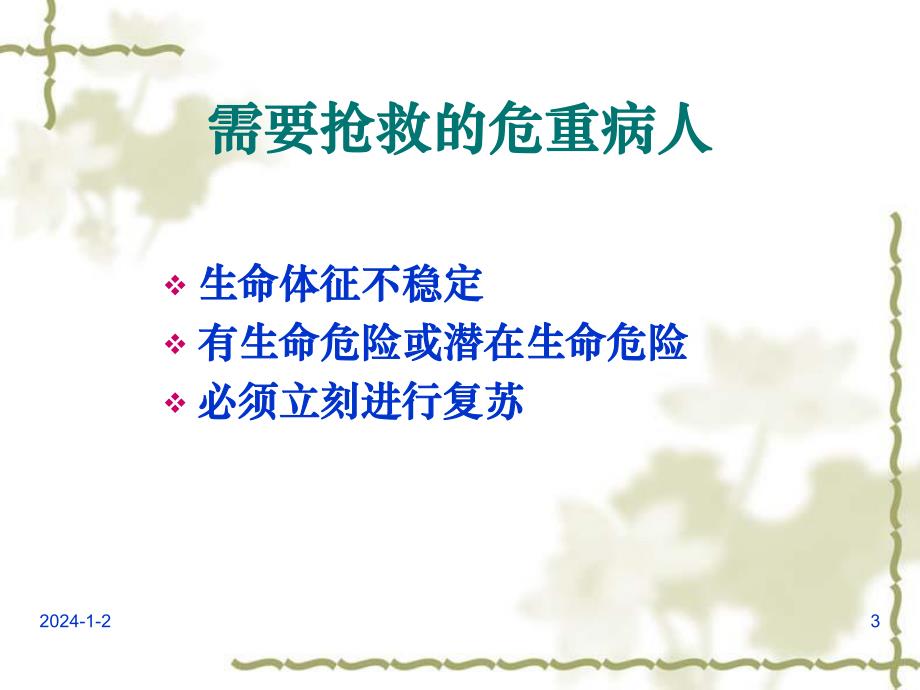 需要抢救的危重病人

❖ 生命体征不稳定
❖ 有生命危险或潜在生命危险
❖ 必须立刻进行复苏

2024-1-2

3